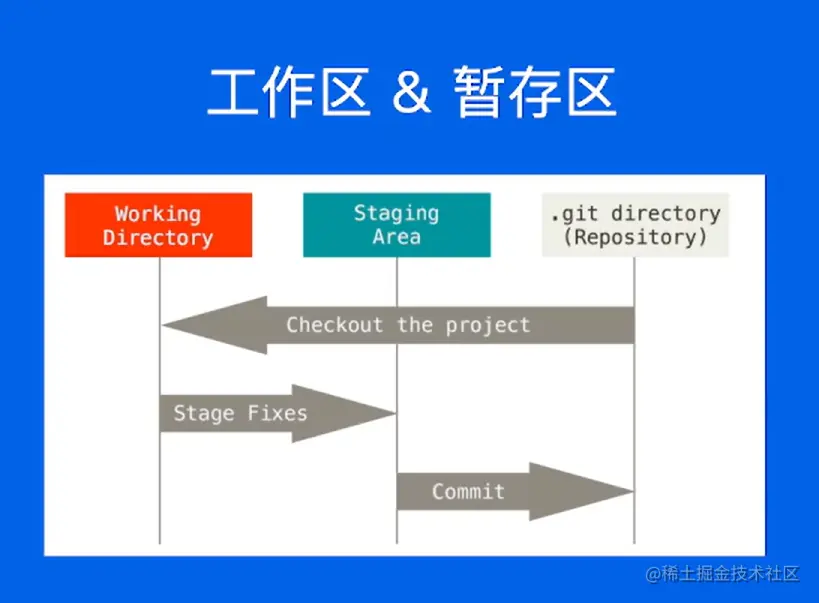 工作区 & 暂存区

Working Directory

Staging Area

.git directory (Repository)

Checkout the project

Stage Fixes

Commit

@稀土掘金技术社区